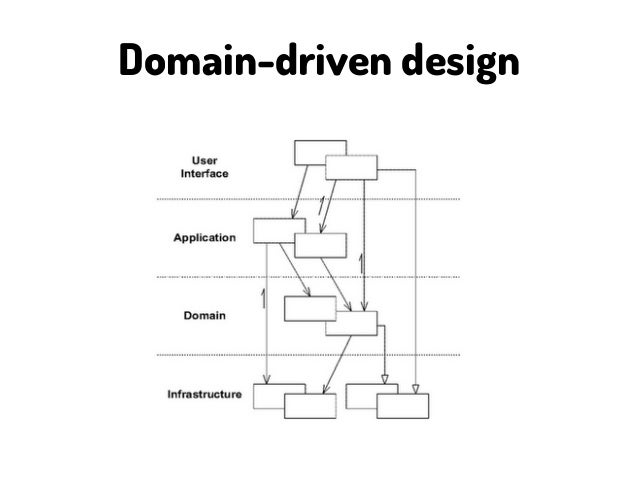 Domain-driven design

User Interface

Application

Domain

Infrastructure